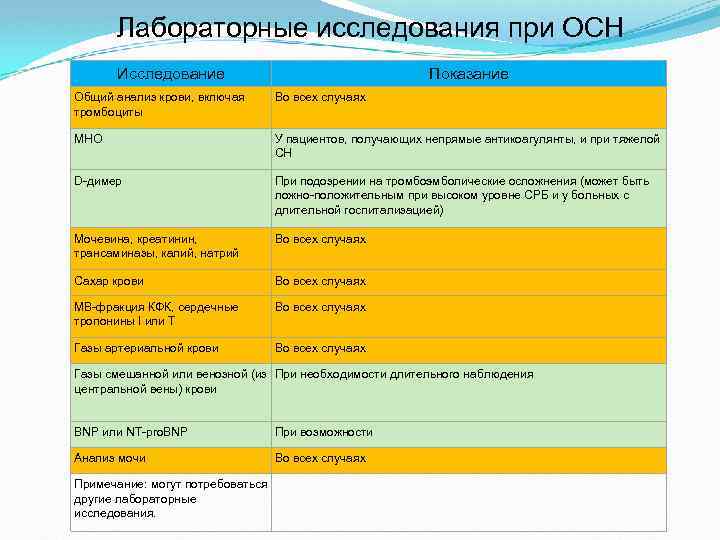 Лабораторные исследования при ОСН

| Исследование | Показание |
|---|---|
| Общий анализ крови, включая тромбоциты | Во всех случаях |
| МНО | У пациентов, получающих непрямые антикоагулянты, и при тяжелой СН |
| D-димер | При подозрении на тромбоэмболические осложнения (может быть ложно-положительным при высоком уровне СРБ и у больных с длительной госпитализацией) |
| Мочевина, креатинин, трансаминазы, калий, натрий | Во всех случаях |
| Сахар крови | Во всех случаях |
| МВ-фракция КФК, сердечные тропонины I или T | Во всех случаях |
| Газы артериальной крови | Во всех случаях |
| Газы смешанной или венозной (из центральной вены) крови | При необходимости длительного наблюдения |
| BNP или NT-proBNP | При возможности |
| Анализ мочи | Во всех случаях |
| Примечание: могут потребоваться другие лабораторные исследования. | |